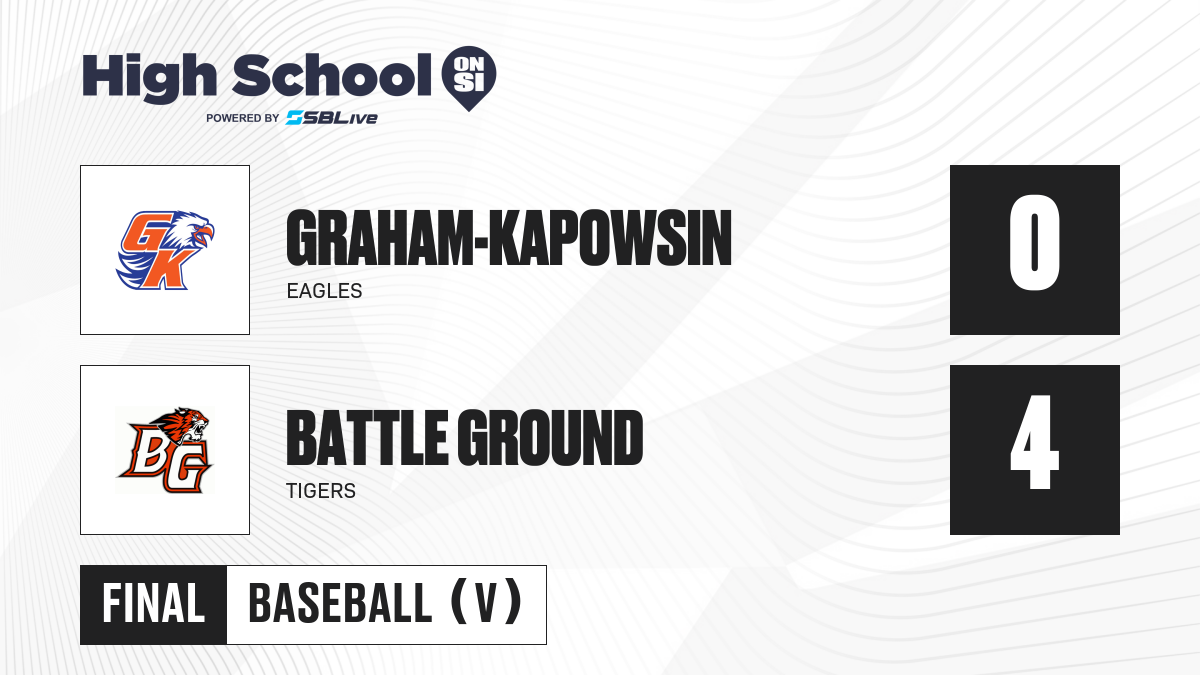 High School ON SI
POWERED BY SBLive

GK
GRAHAM-KAPOWSIN
EAGLES
0

BG
BATTLE GROUND
TIGERS
4

FINAL
BASEBALL (V)